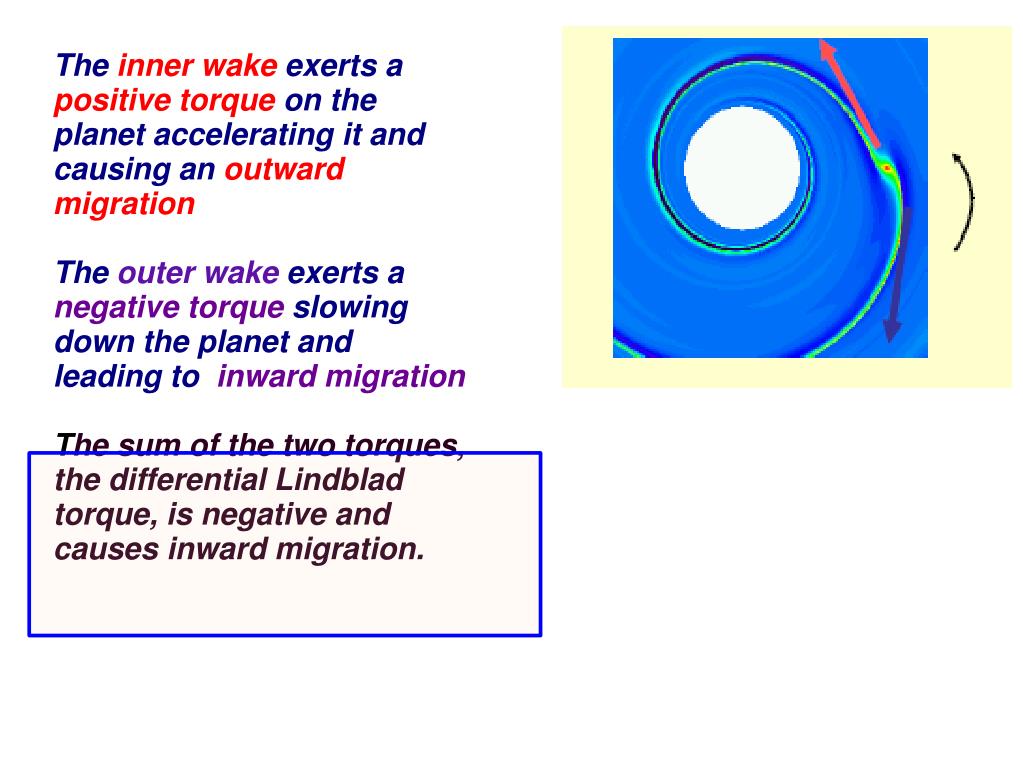 The inner wake exerts a positive torque on the planet accelerating it and causing an outward migration

The outer wake exerts a negative torque slowing down the planet and leading to inward migration

The sum of the two torques, the differential Lindblad torque, is negative and causes inward migration.